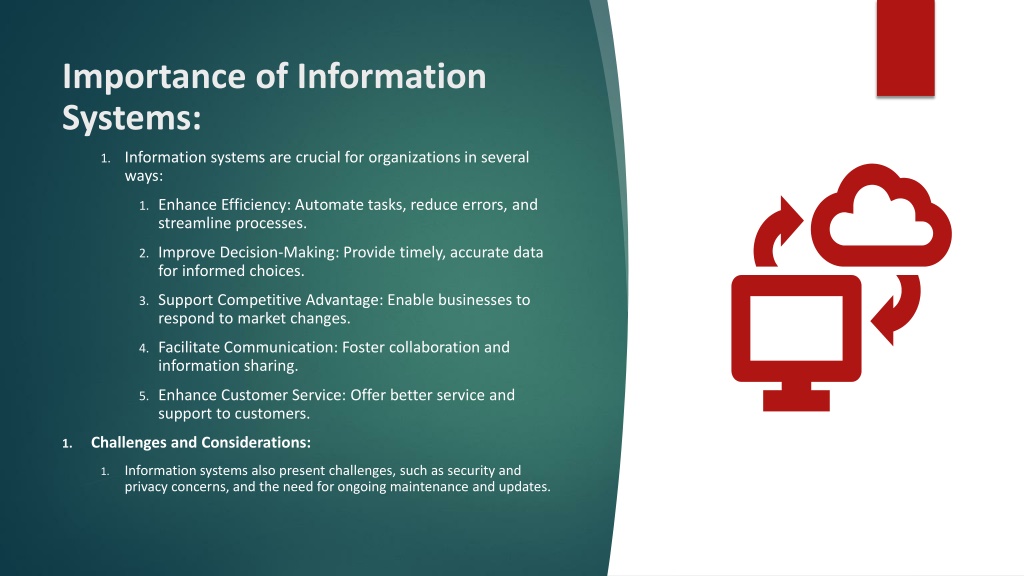 Importance of Information Systems:

1. Information systems are crucial for organizations in several ways:

1. Enhance Efficiency: Automate tasks, reduce errors, and streamline processes.

2. Improve Decision-Making: Provide timely, accurate data for informed choices.

3. Support Competitive Advantage: Enable businesses to respond to market changes.

4. Facilitate Communication: Foster collaboration and information sharing.

5. Enhance Customer Service: Offer better service and support to customers.

1. Challenges and Considerations:

1. Information systems also present challenges, such as security and privacy concerns, and the need for ongoing maintenance and updates.